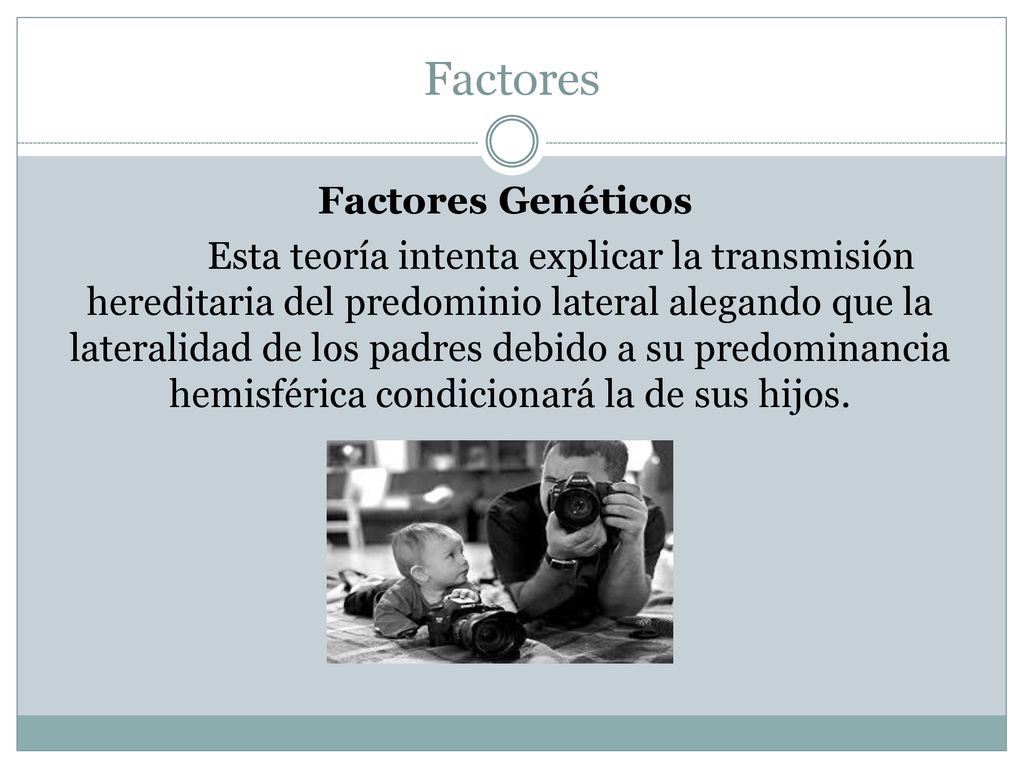 Factores

Factores Genéticos

Esta teoría intenta explicar la transmisión hereditaria del predominio lateral alegando que la lateralidad de los padres debido a su predominancia hemisférica condicionará la de sus hijos.